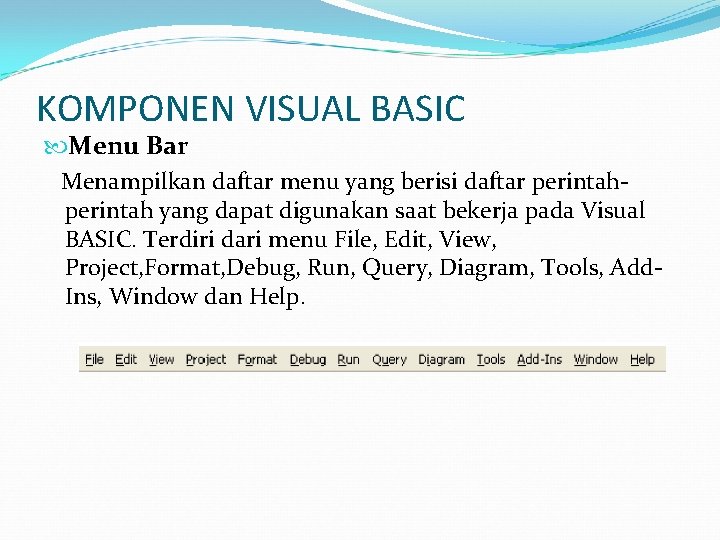 KOMPONEN VISUAL BASIC

Menu Bar

Menampilkan daftar menu yang berisi daftar perintah-perintah yang dapat digunakan saat bekerja pada Visual BASIC. Terdiri dari menu File, Edit, View, Project,Format,Debug, Run, Query, Diagram, Tools, Add-Ins, Window dan Help.

File Edit View Project Format Debug Run Query Diagram Tools Add-Ins Window Help